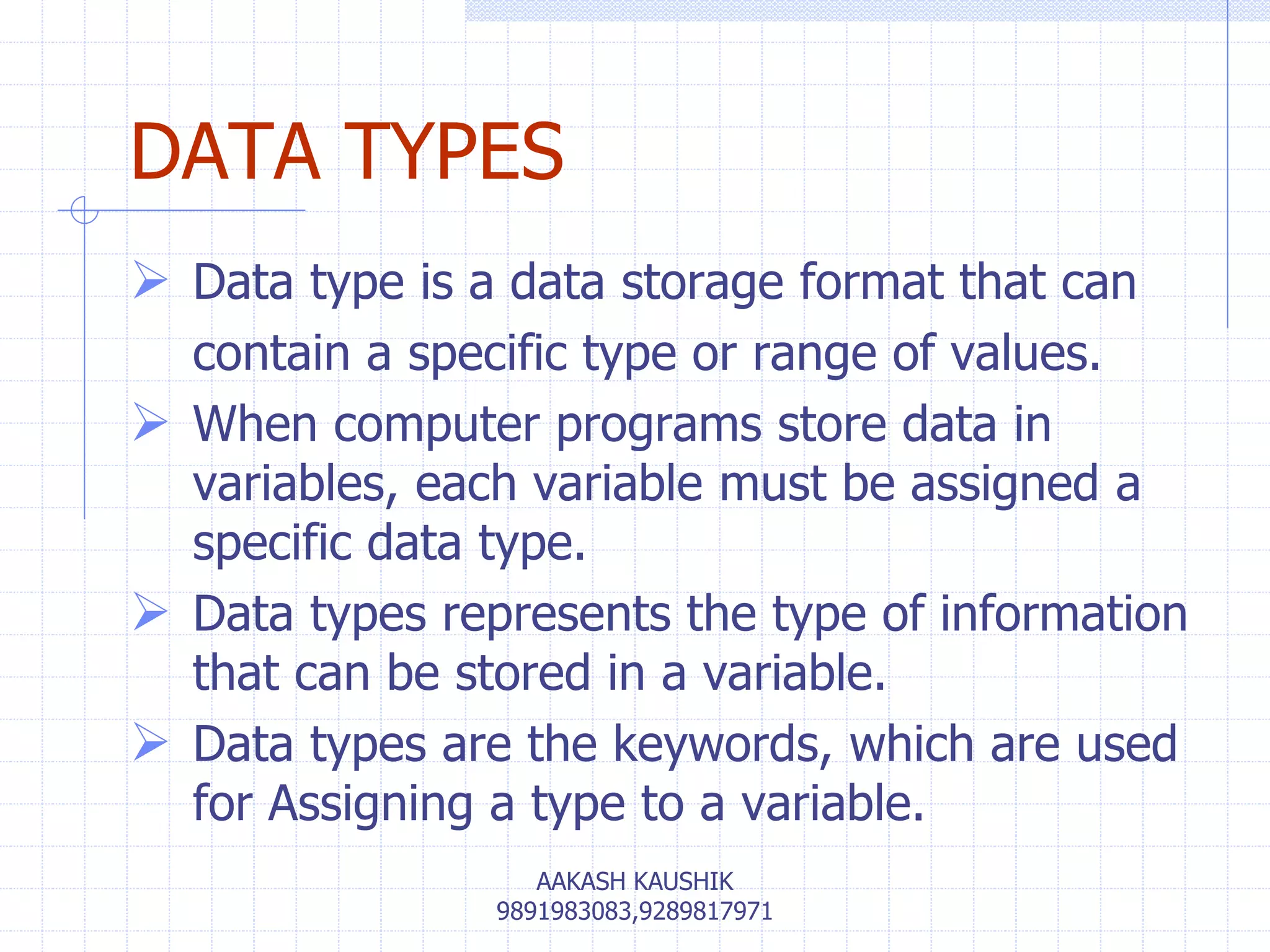 DATA TYPES

➢ Data type is a data storage format that can contain a specific type or range of values.

➢ When computer programs store data in variables, each variable must be assigned a specific data type.

➢ Data types represents the type of information that can be stored in a variable.

➢ Data types are the keywords, which are used for Assigning a type to a variable.

AAKASH KAUSHIK
9891983083,9289817971